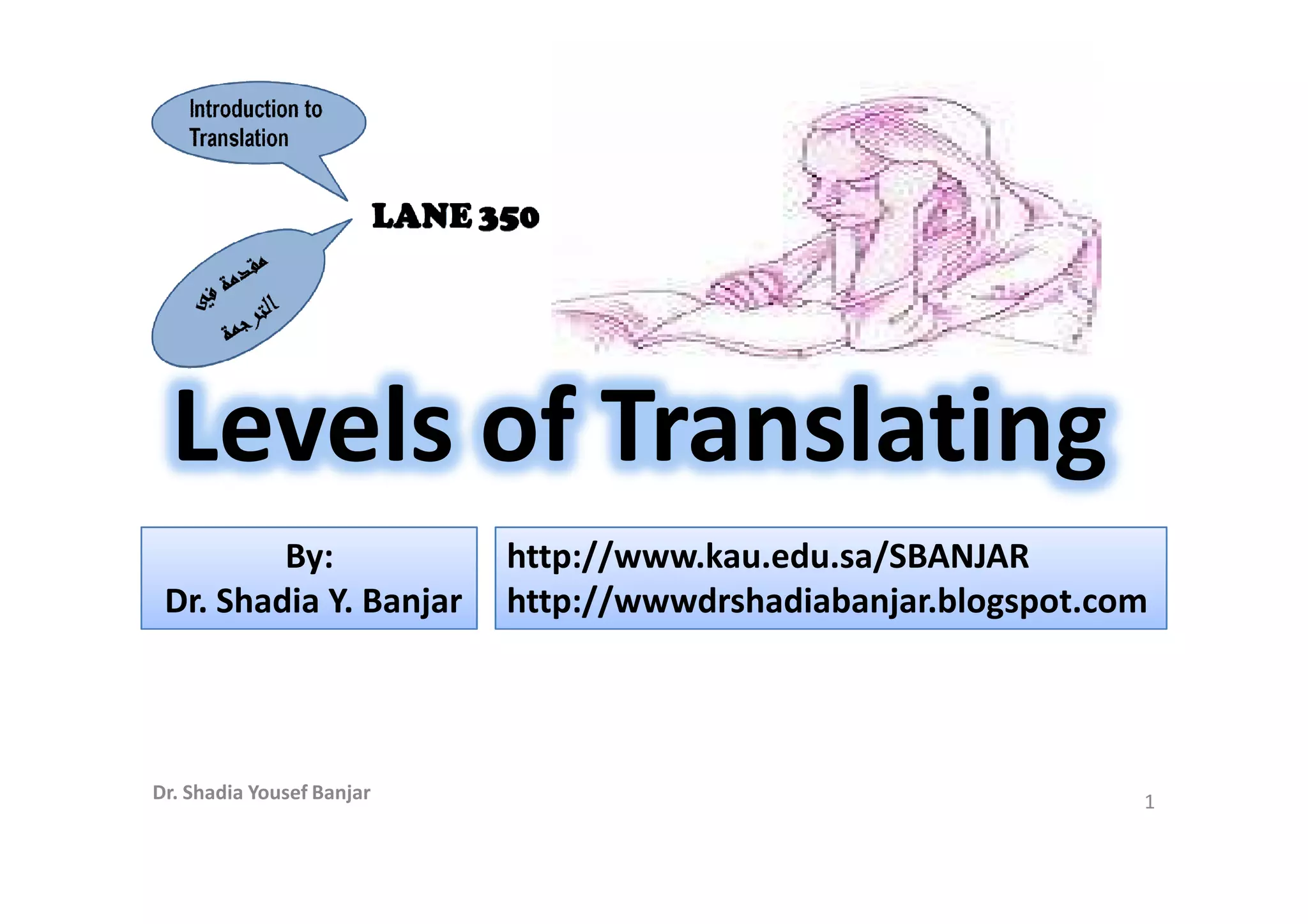 Introduction to Translation

LANE 350

مقدمة في الترجمة

Levels of Translating

By:
Dr. Shadia Y. Banjar

http://www.kau.edu.sa/SBANJAR
http://wwwdrshadiabanjar.blogspot.com

Dr. Shadia Yousef Banjar

1